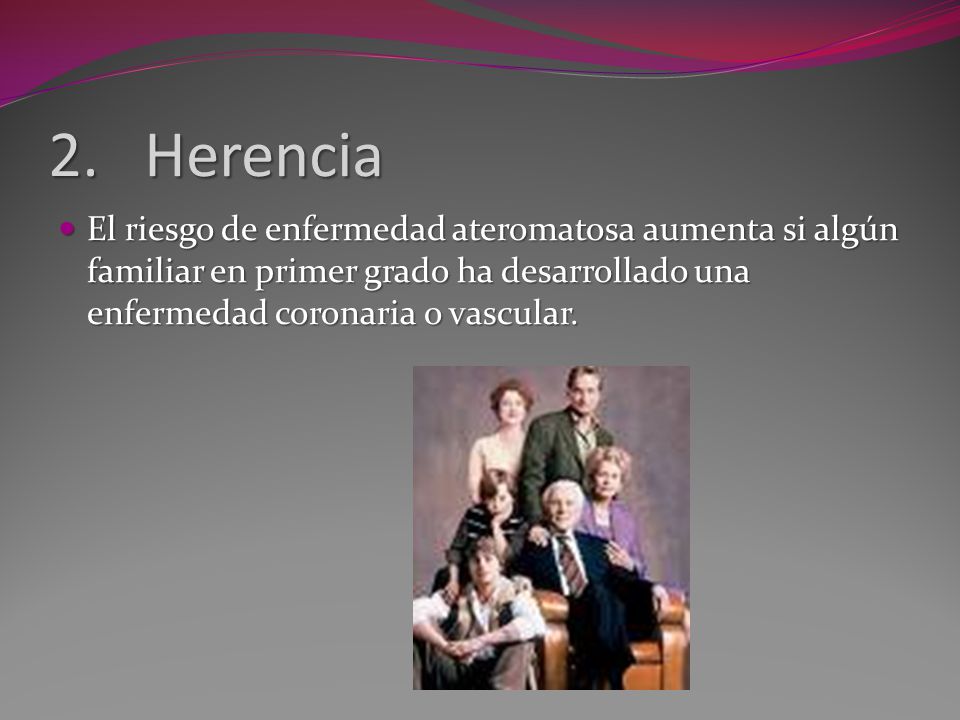 2. Herencia

El riesgo de enfermedad ateromatosa aumenta si algún familiar en primer grado ha desarrollado una enfermedad coronaria o vascular.